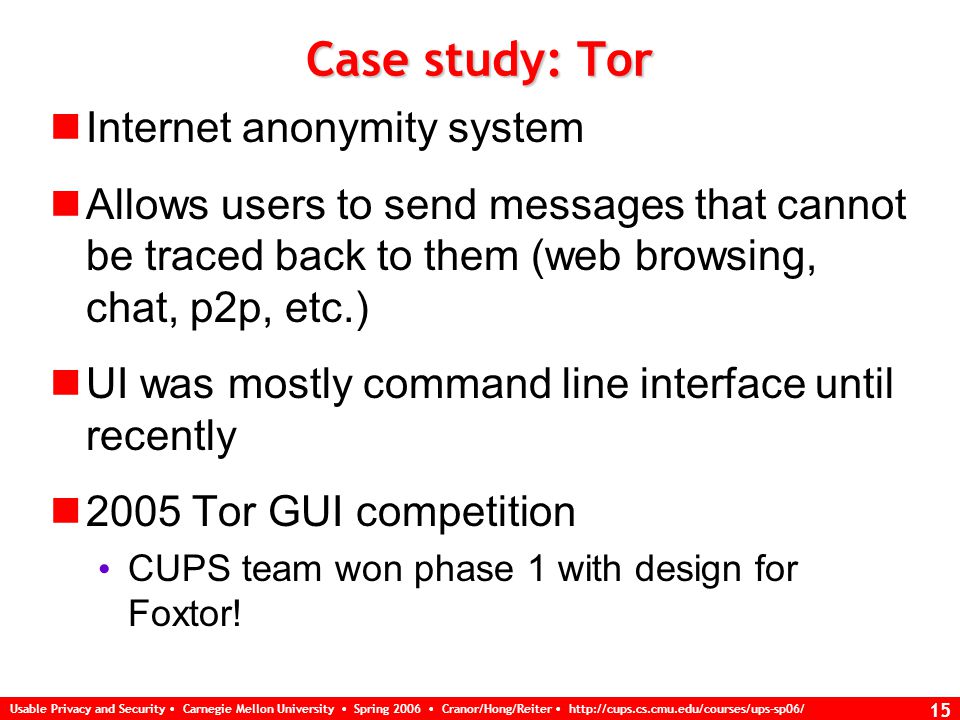 Case study: Tor

Internet anonymity system

Allows users to send messages that cannot be traced back to them (web browsing, chat, p2p, etc.)

UI was mostly command line interface until recently

2005 Tor GUI competition

• CUPS team won phase 1 with design for Foxtor!

Usable Privacy and Security • Carnegie Mellon University • Spring 2006 • Cranor/Hong/Reiter • http://cups.cs.cmu.edu/courses/ups-sp06/ 15